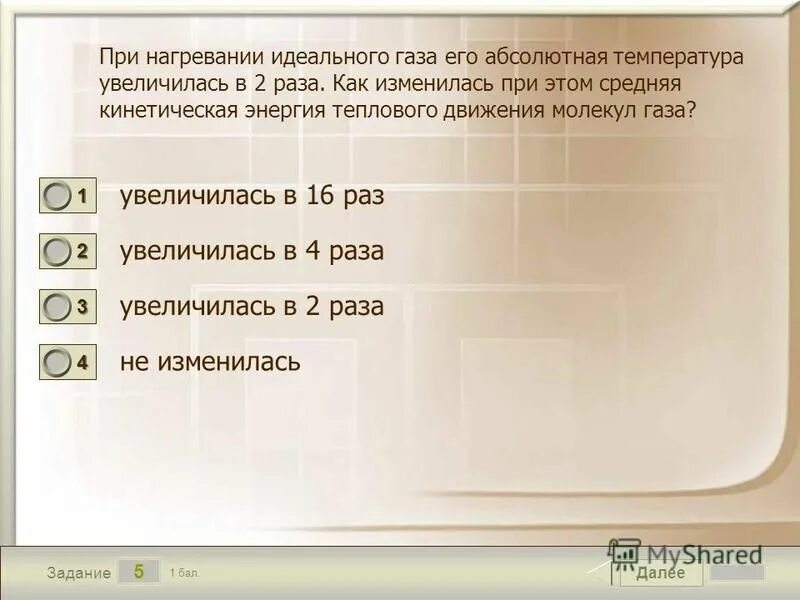 При нагревании идеального газа его абсолютная температура увеличилась в 2 раза. Как изменилась при этом средняя кинетическая энергия теплового движения молекул газа?

1 увеличилась в 16 раз

2 увеличилась в 4 раза

3 увеличилась в 2 раза

4 не изменилась

Задание 5 1 бал.

MyShared

Далее